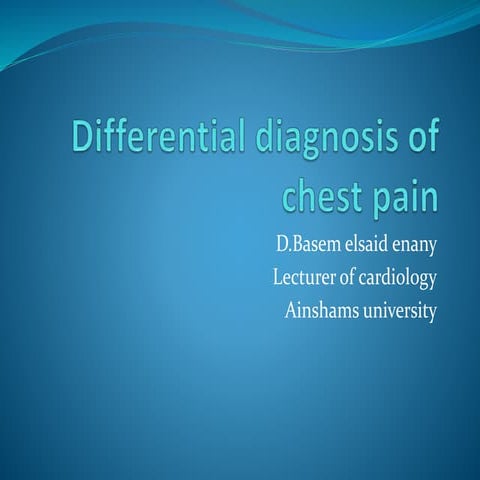 Differential diagnosis of chest pain

D.Basem elsaid enany
Lecturer of cardiology
Ainshams university